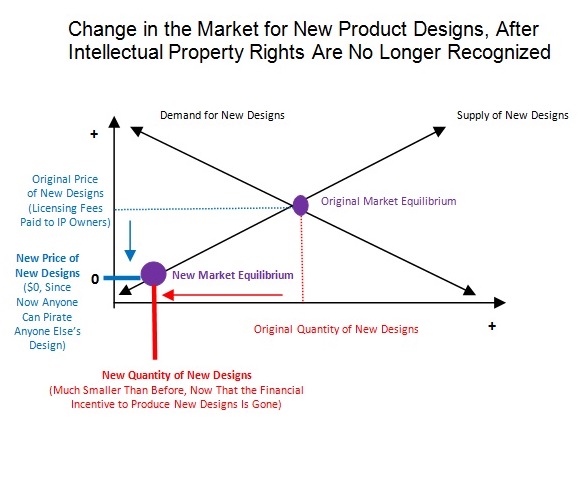 Change in the Market for New Product Designs, After Intellectual Property Rights Are No Longer Recognized

Demand for New Designs

Supply of New Designs

+

Original Price of New Designs (Licensing Fees Paid to IP Owners)

Original Market Equilibrium

New Price of New Designs

($0, Since Now Anyone Can Pirate Anyone Else's Design)

0

New Market Equilibrium

Original Quantity of New Designs

+

New Quantity of New Designs

(Much Smaller Than Before, Now That the Financial Incentive to Produce New Designs Is Gone)